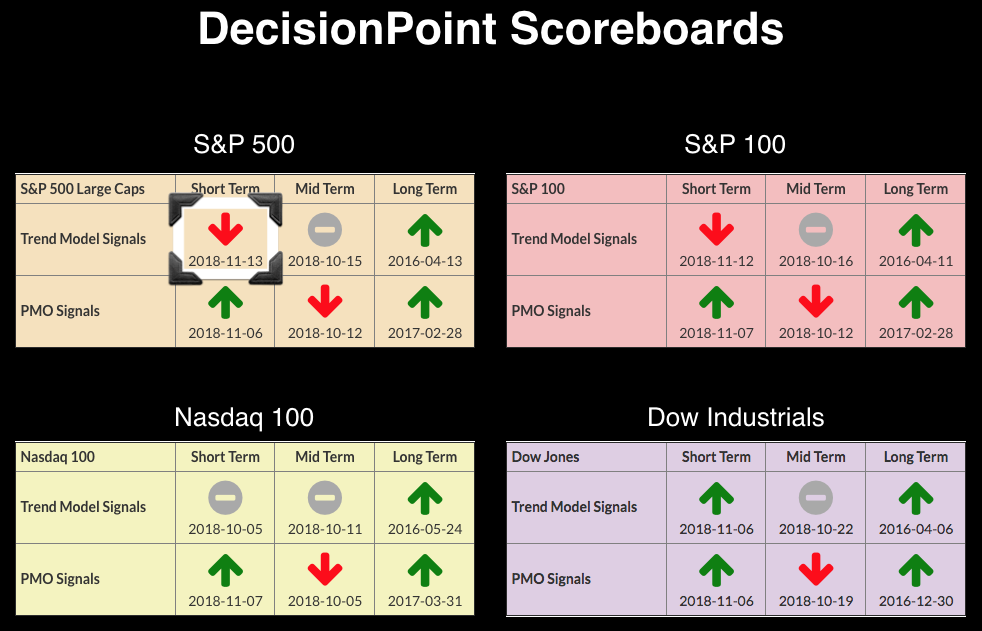 DecisionPoint Scoreboards

S&P 500

| S&P 500 Large Caps | Short Term | Mid Term | Long Term |
|---|---|---|---|
| Trend Model Signals | 2018-11-13 | 2018-10-15 | 2016-04-13 |
| PMO Signals | 2018-11-06 | 2018-10-12 | 2017-02-28 |

S&P 100

| S&P 100 | Short Term | Mid Term | Long Term |
|---|---|---|---|
| Trend Model Signals | 2018-11-12 | 2018-10-16 | 2016-04-11 |
| PMO Signals | 2018-11-07 | 2018-10-12 | 2017-02-28 |

Nasdaq 100

| Nasdaq 100 | Short Term | Mid Term | Long Term |
|---|---|---|---|
| Trend Model Signals | 2018-10-05 | 2018-10-11 | 2016-05-24 |
| PMO Signals | 2018-11-07 | 2018-10-05 | 2017-03-31 |

Dow Industrials

| Dow Jones | Short Term | Mid Term | Long Term |
|---|---|---|---|
| Trend Model Signals | 2018-11-06 | 2018-10-22 | 2016-04-06 |
| PMO Signals | 2018-11-06 | 2018-10-19 | 2016-12-30 |